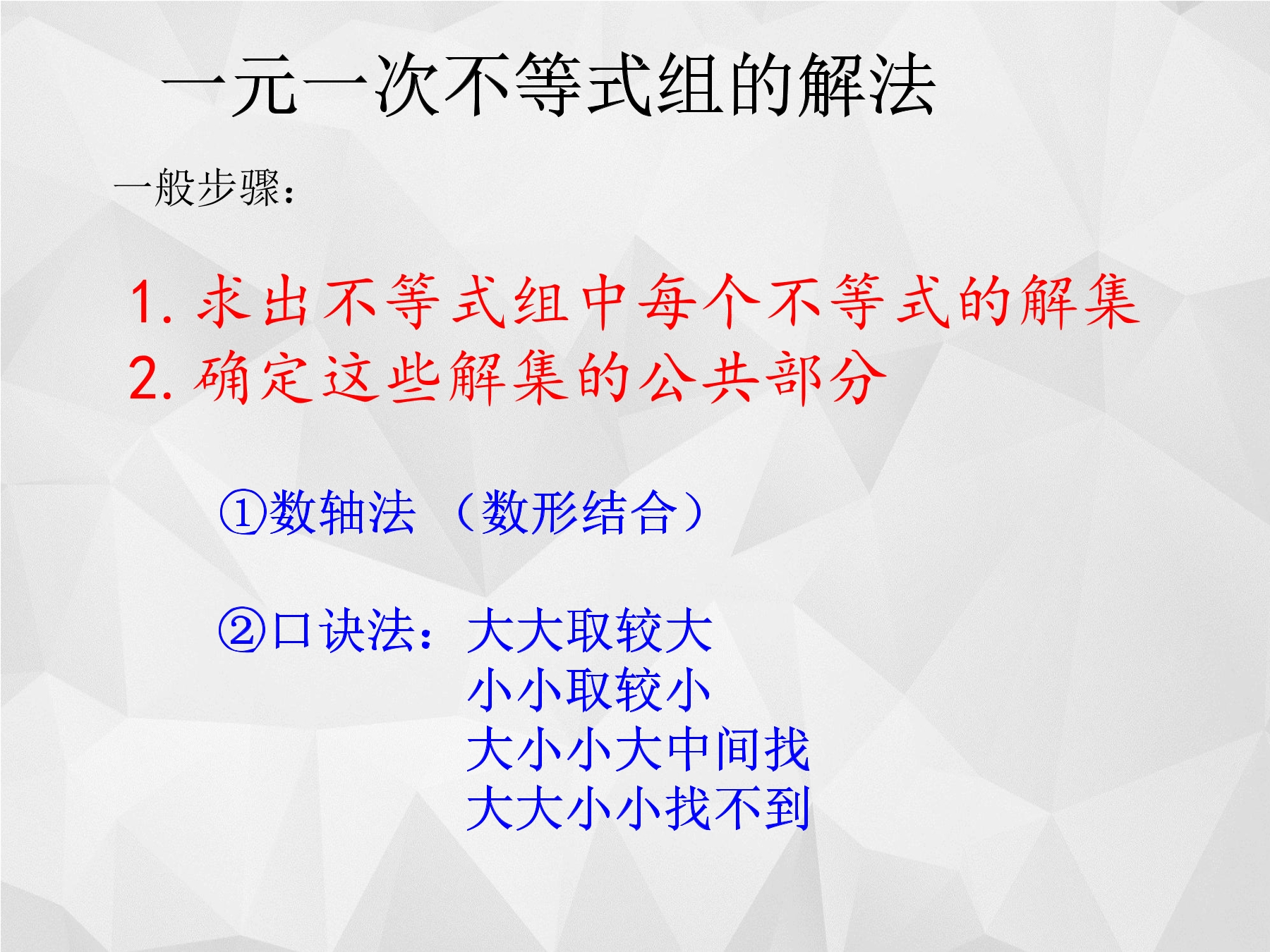 一元一次不等式组的解法

一般步骤：

1. 求出不等式组中每个不等式的解集
2. 确定这些解集的公共部分

①数轴法（数形结合）

②口诀法：大大取较大
小小取较小
大小小大中间找
大大小小找不到